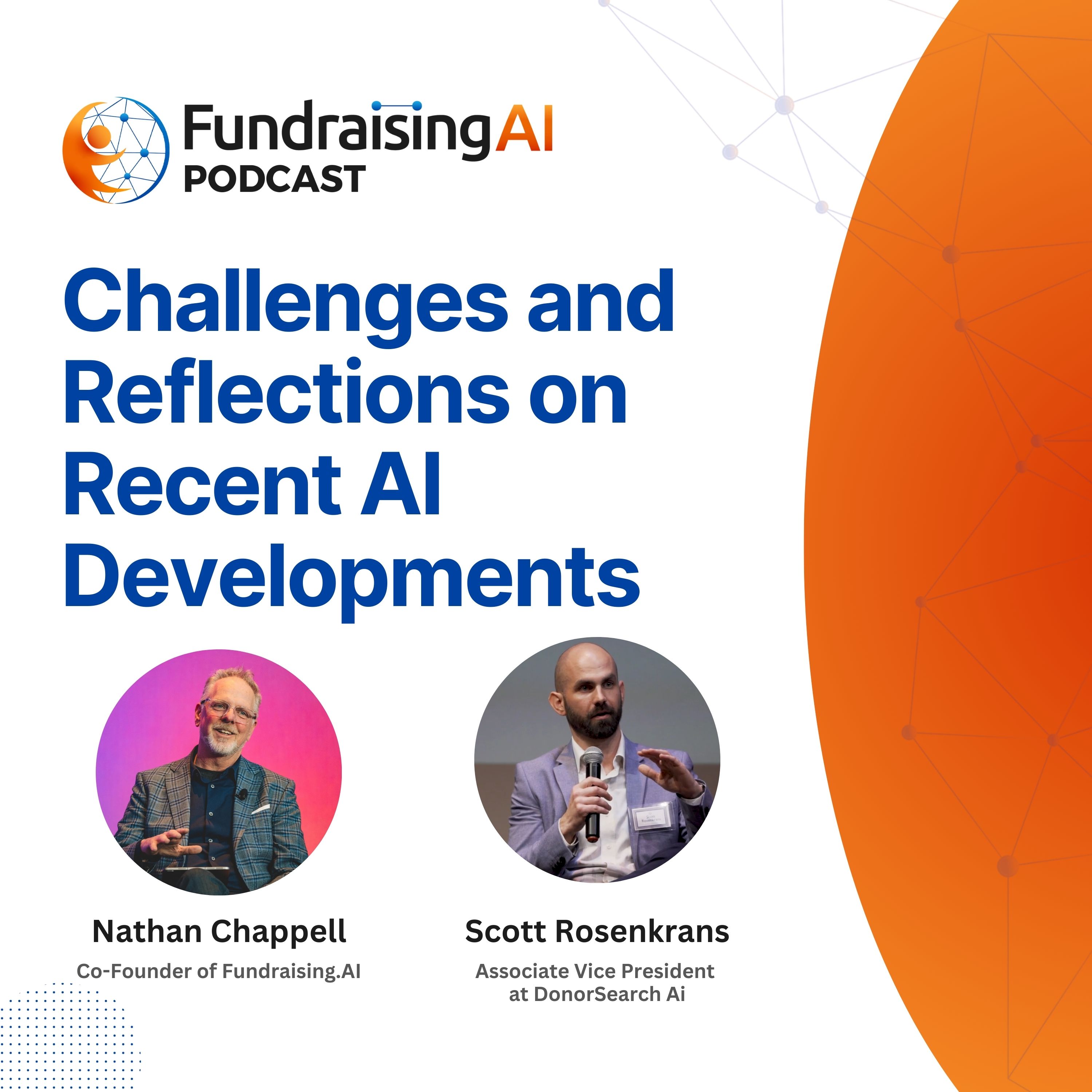 FundraisingAI
PODCAST

Challenges and Reflections on Recent AI Developments

Nathan Chappell
Co-Founder of Fundraising.AI

Scott Rosenkrans
Associate Vice President at DonorSearch Ai